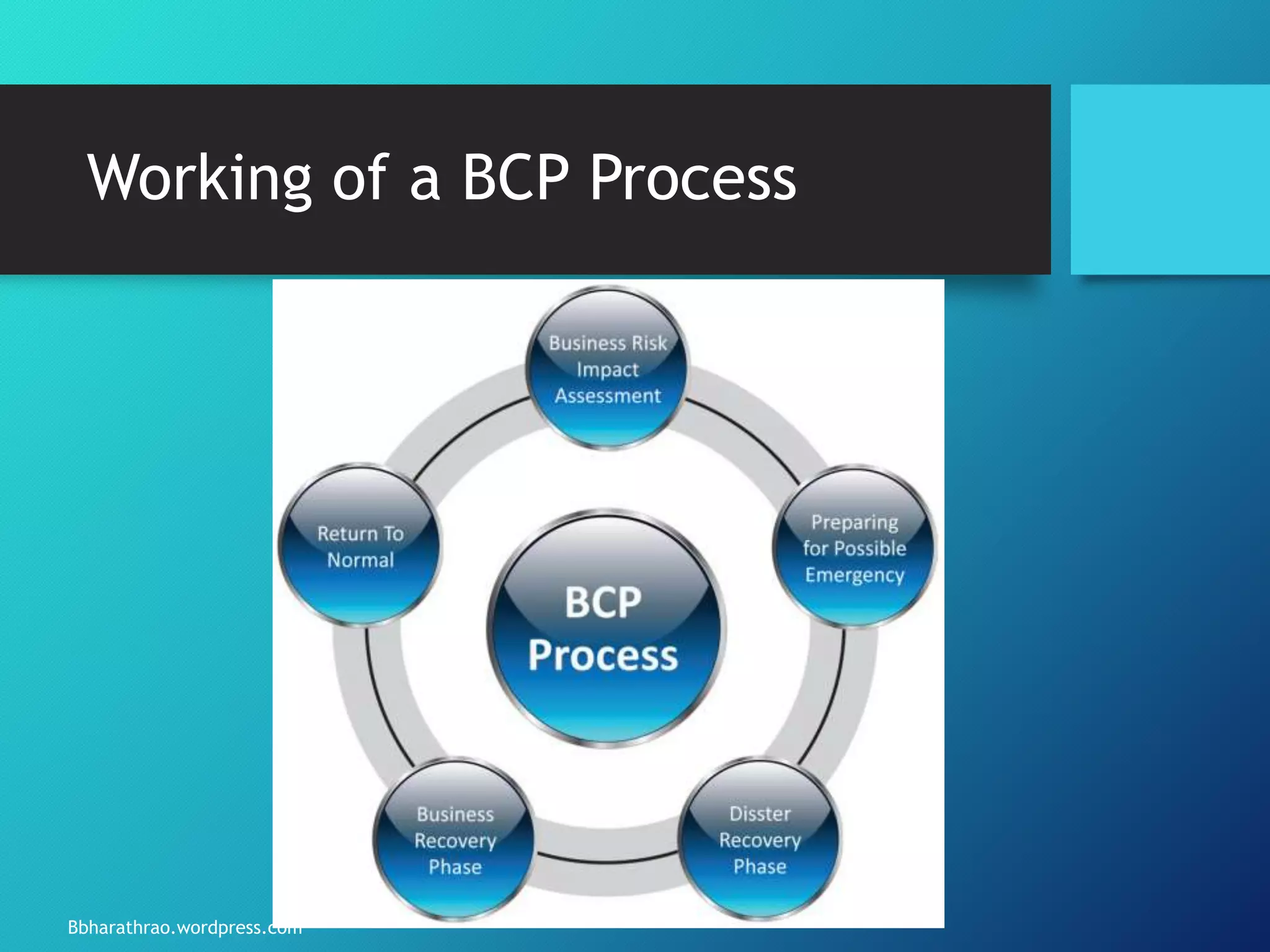 Working of a BCP Process

Business Risk Impact Assessment

Preparing for Possible Emergency

Disster Recovery Phase

Business Recovery Phase

Return To Normal

BCP Process

Bbharathrao.wordpress.com